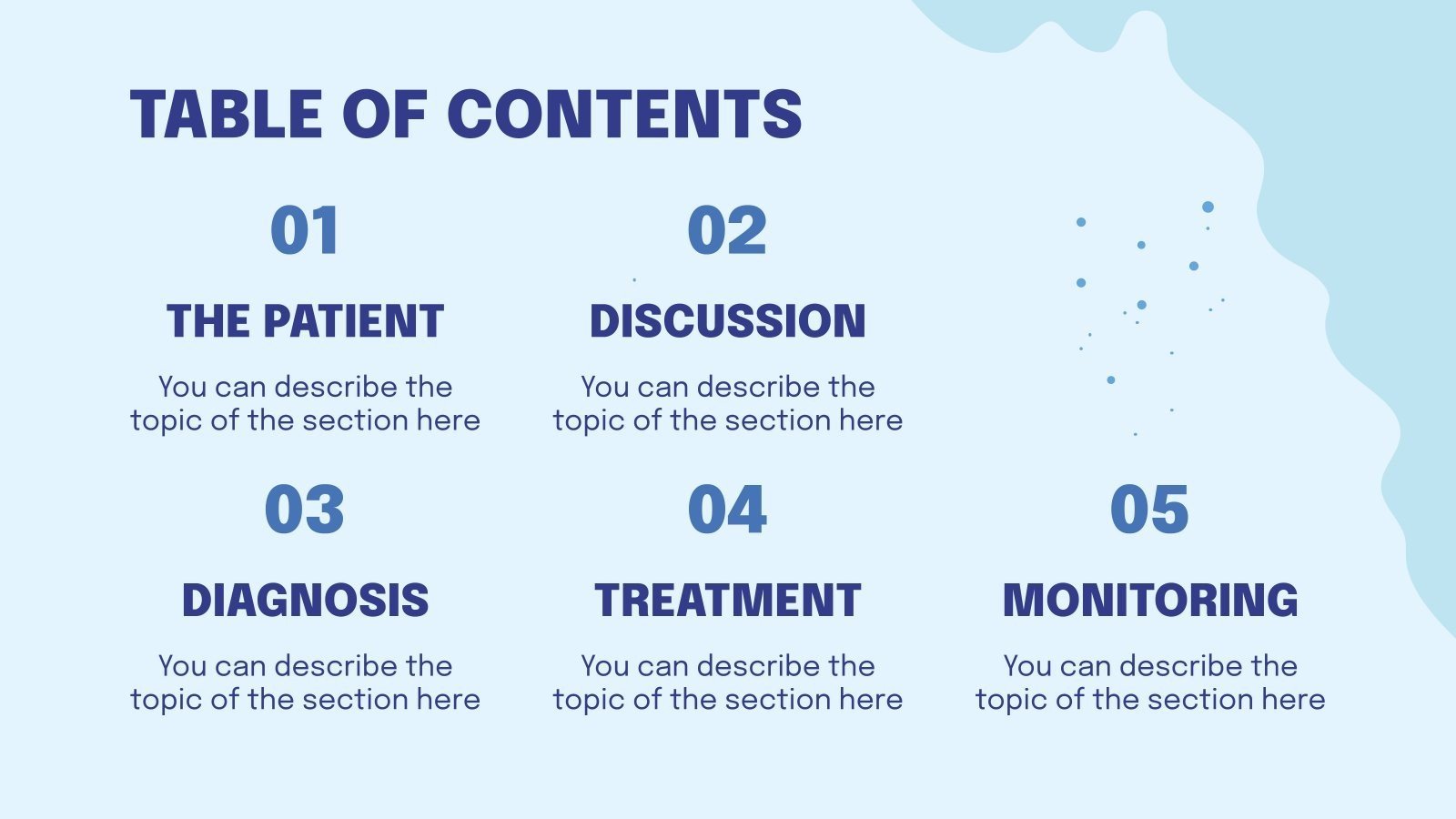 TABLE OF CONTENTS

01

THE PATIENT

You can describe the topic of the section here

02

DISCUSSION

You can describe the topic of the section here

03

DIAGNOSIS

You can describe the topic of the section here

04

TREATMENT

You can describe the topic of the section here

05

MONITORING

You can describe the topic of the section here